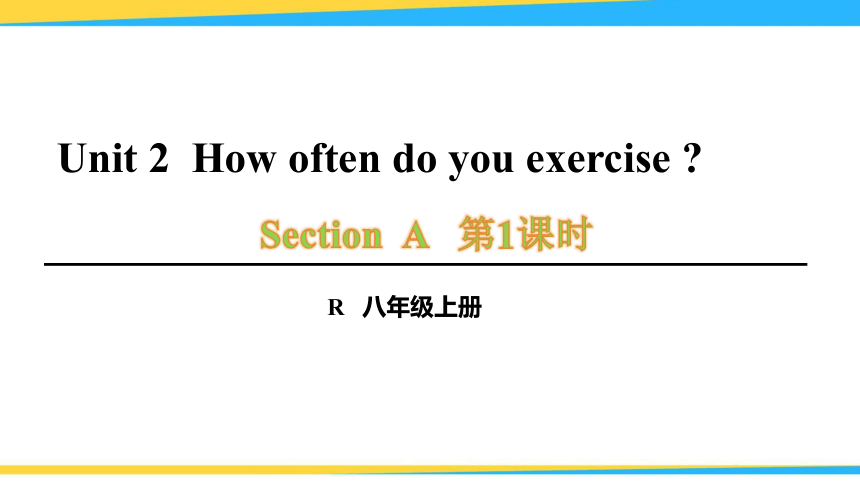 Unit 2 How often do you exercise ?

Section A 第1课时

R 八年级上册